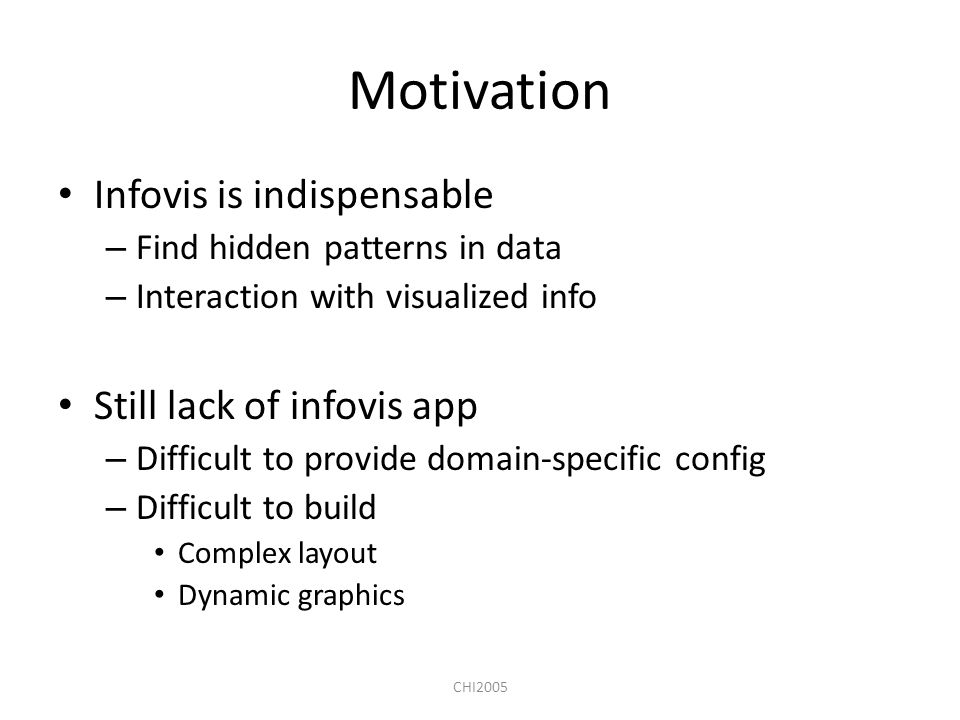 Motivation

• Infovis is indispensable
– Find hidden patterns in data
– Interaction with visualized info

• Still lack of infovis app
– Difficult to provide domain-specific config
– Difficult to build
• Complex layout
• Dynamic graphics

CHI2005